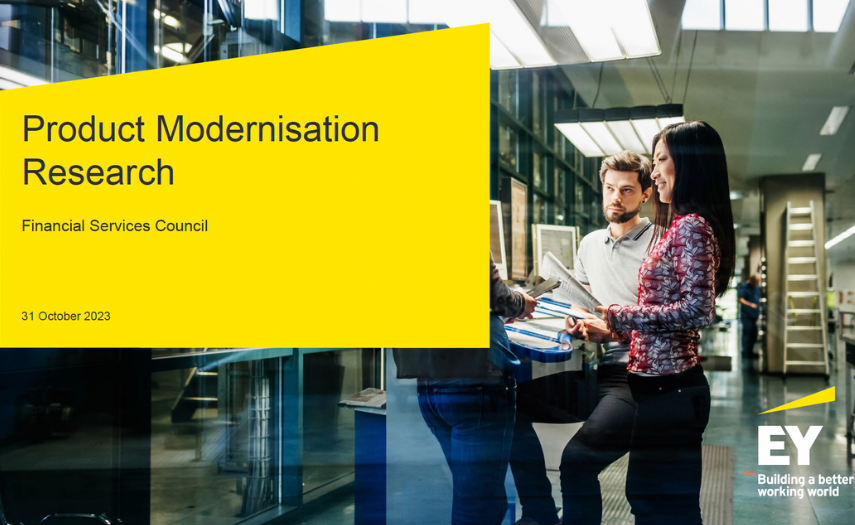 Product Modernisation Research

Financial Services Council

31 October 2023

EY

Building a better working world